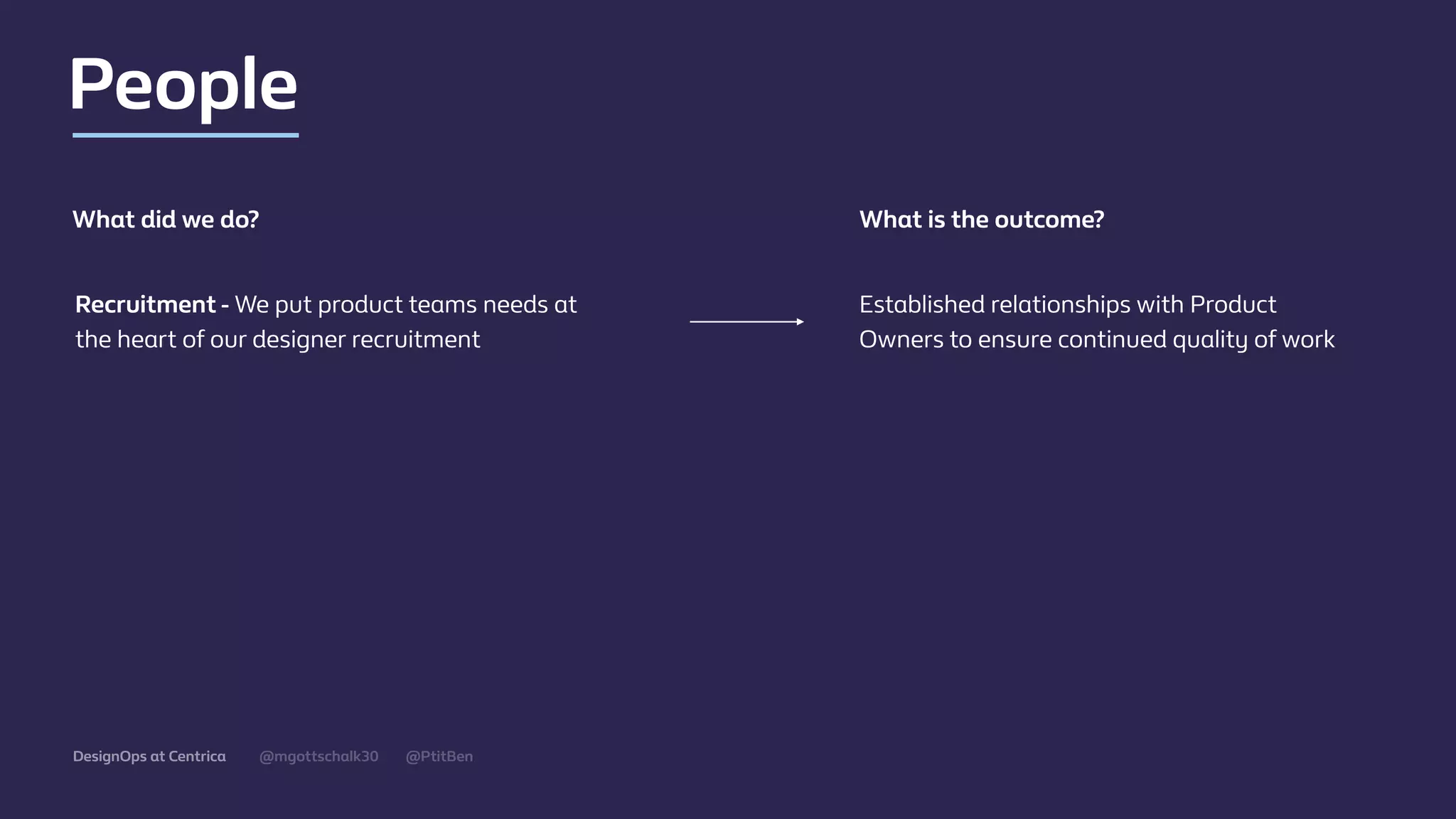 People

What did we do?

Recruitment - We put product teams needs at the heart of our designer recruitment

What is the outcome?

Established relationships with Product Owners to ensure continued quality of work

DesignOps at Centrica @mgottschalk30 @PtitBen